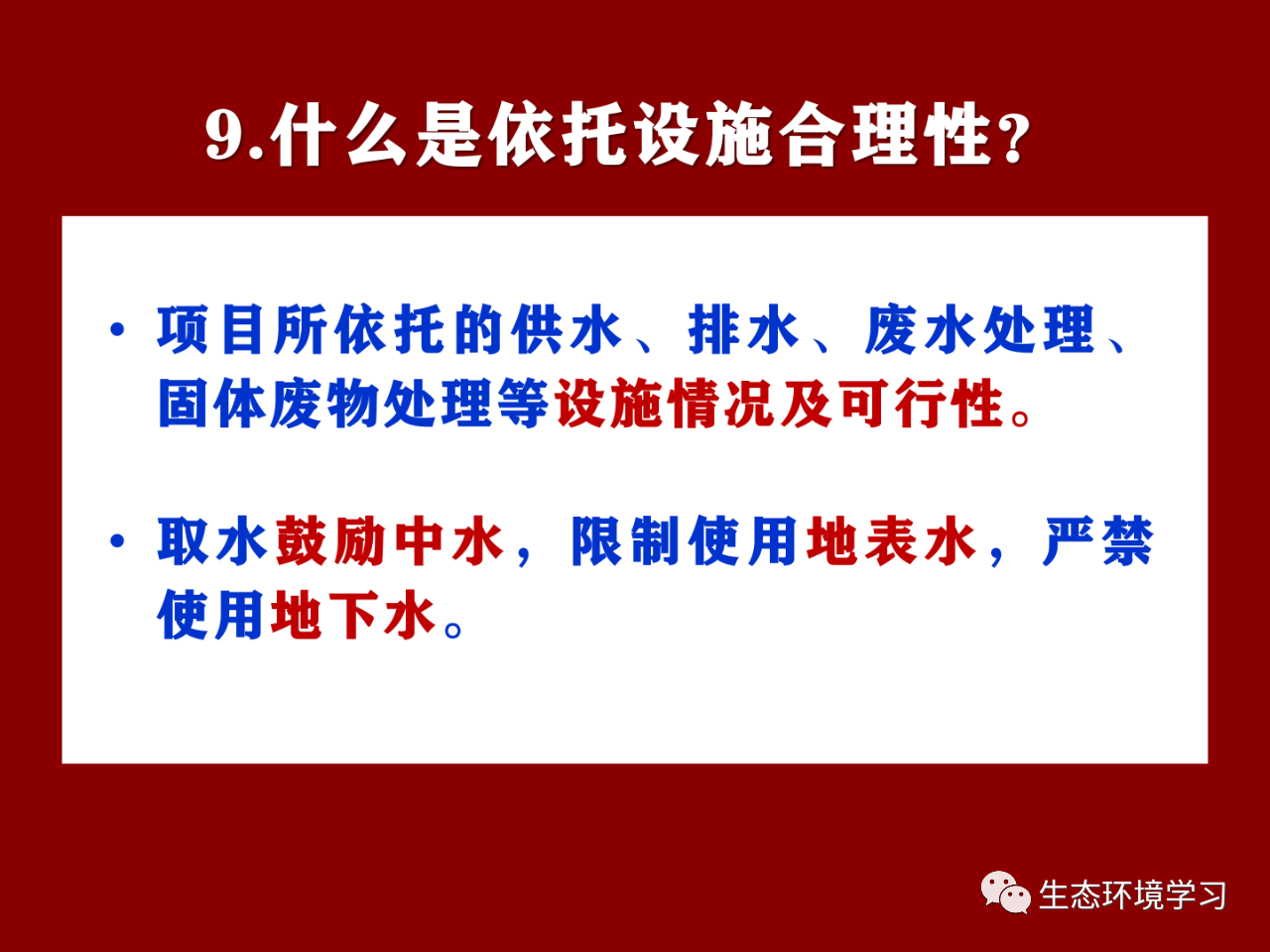 9.什么是依托设施合理性?

• 项目所依托的供水、排水、废水处理、固体废物处理等设施情况及可行性。

• 取水鼓励中水，限制使用地表水，严禁使用地下水。

生态环境学习